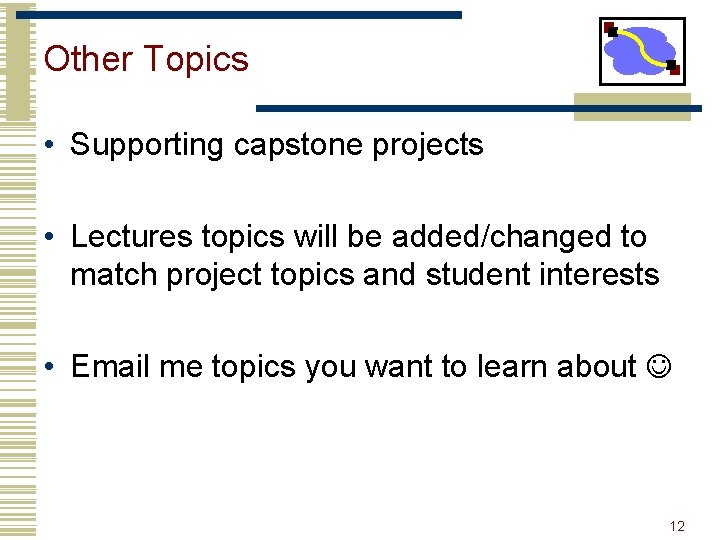 Other Topics

• Supporting capstone projects

• Lectures topics will be added/changed to match project topics and student interests

• Email me topics you want to learn about ☺

12